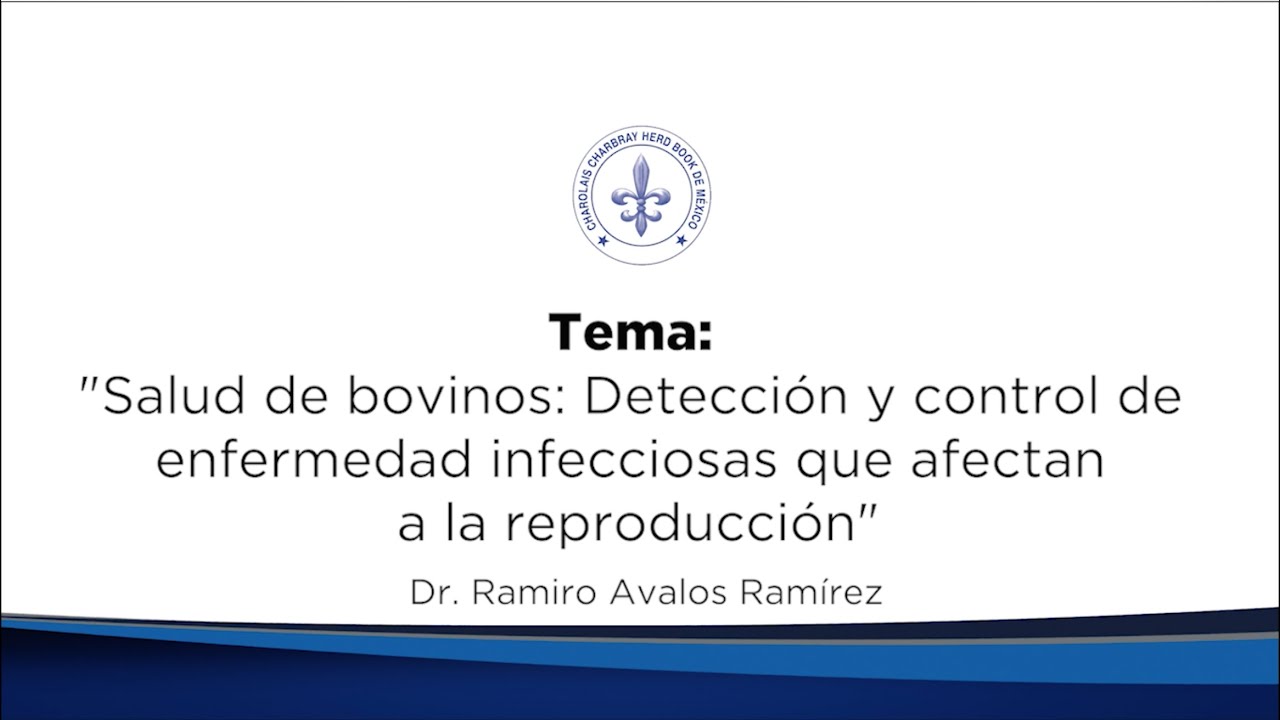 CHAROLAIS CHARBRAY HERD BOOK DE MEXICO

Tema:
"Salud de bovinos: Detección y control de enfermedad infecciosas que afectan a la reproducción"

Dr. Ramiro Avalos Ramírez